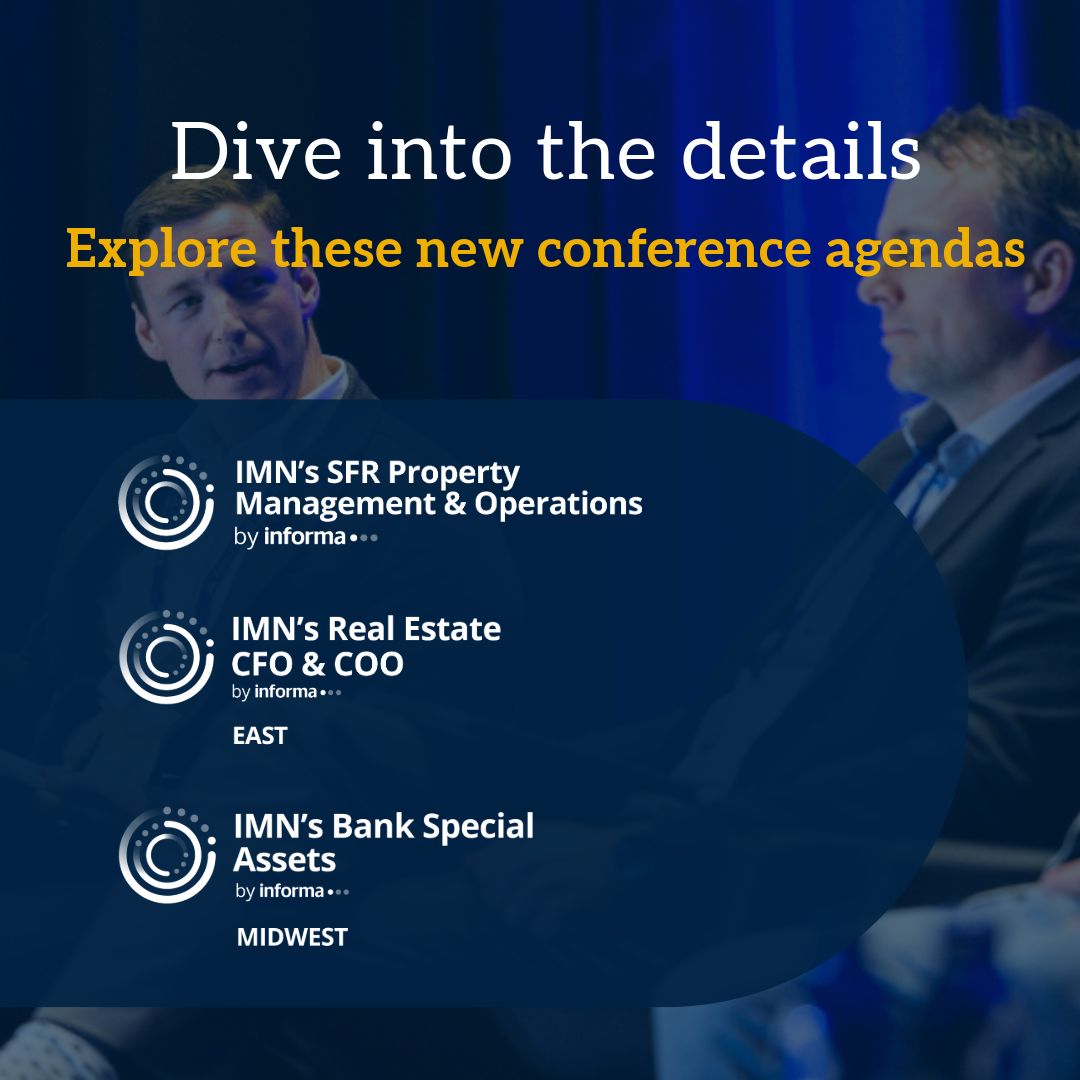 Dive into the details

Explore these new conference agendas

IMN's SFR Property Management & Operations
by informa

IMN's Real Estate CFO & COO
by informa
EAST

IMN's Bank Special Assets
by informa
MIDWEST